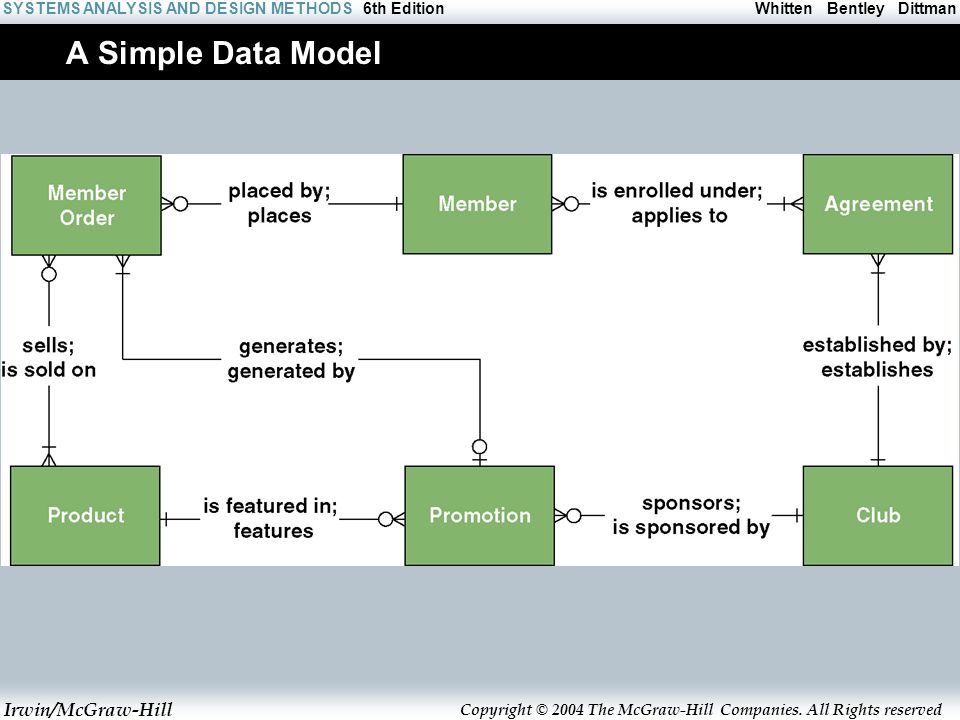 SYSTEMS ANALYSIS AND DESIGN METHODS 6th Edition Whitten Bentley Dittman

A Simple Data Model

Member Order

placed by; places

Member

is enrolled under; applies to

Agreement

sells; is sold on

generates; generated by

established by; establishes

Product

is featured in; features

Promotion

sponsors; is sponsored by

Club

Irwin/McGraw-Hill

Copyright © 2004 The McGraw-Hill Companies. All Rights reserved